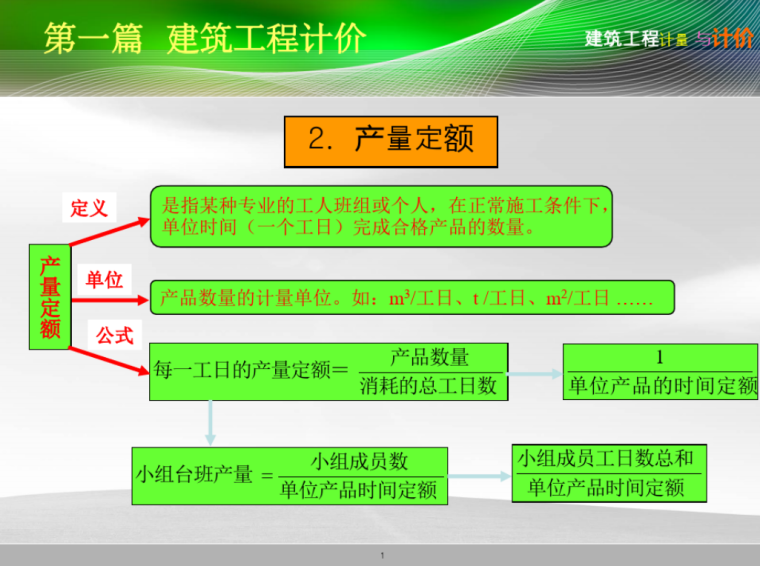 第一篇 建筑工程计价

建筑工程计量与计价

2. 产量定额

产量定额

定义

是指某种专业的工人班组或个人，在正常施工条件下，单位时间（一个工日）完成合格产品的数量。

单位

产品数量的计量单位。如：$m^3$/工日、t /工日、$m^2$/工日 ……

公式

每一工日的产量定额＝ $\frac{产品数量}{消耗的总工日数}$

$\frac{1}{单位产品的时间定额}$

小组台班产量 ＝ $\frac{小组成员数}{单位产品时间定额}$

$\frac{小组成员工日数总和}{单位产品时间定额}$

1